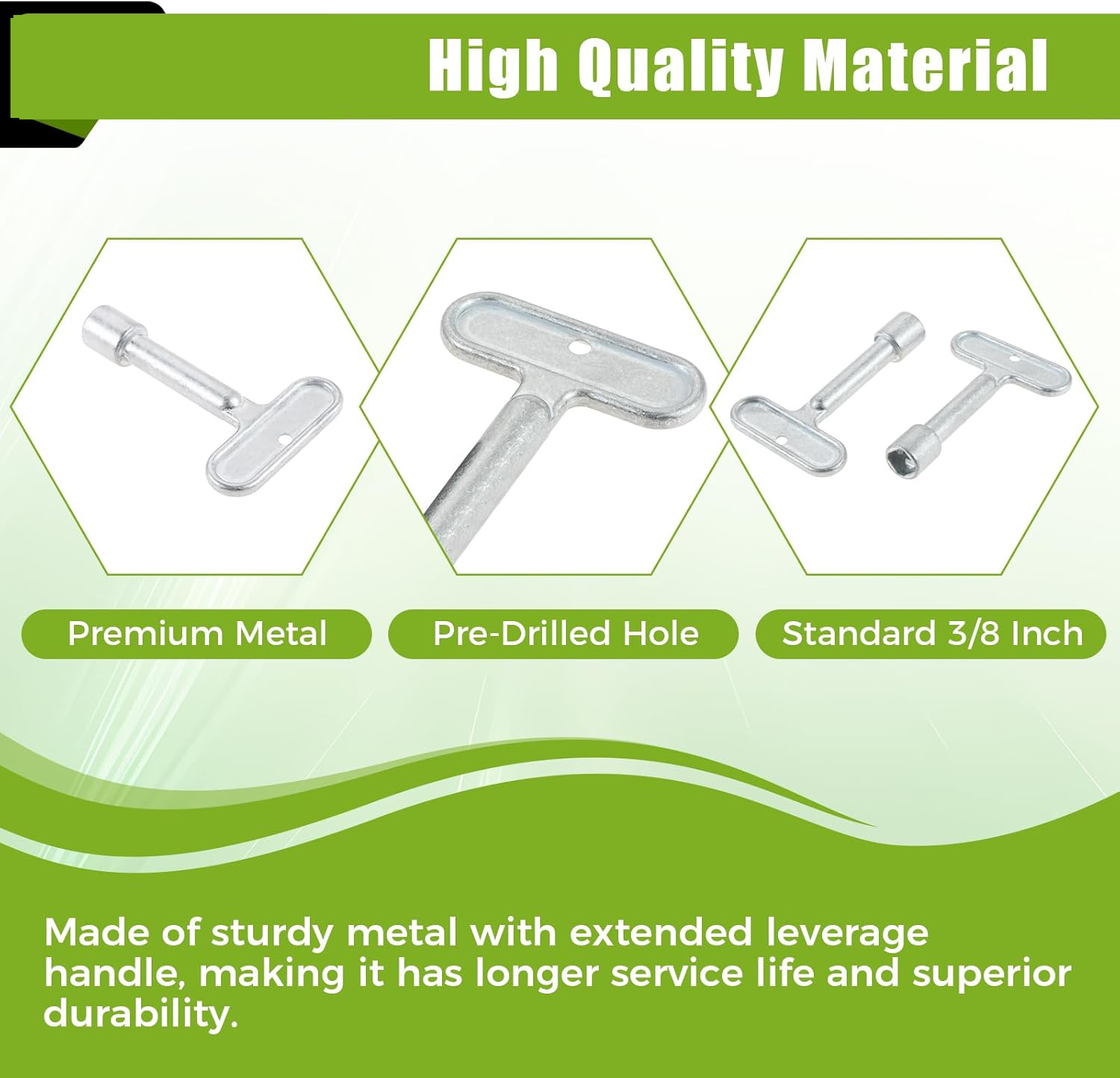 High Quality Material

Premium Metal

Pre-Drilled Hole

Standard 3/8 Inch

Made of sturdy metal with extended leverage handle, making it has longer service life and superior durability.